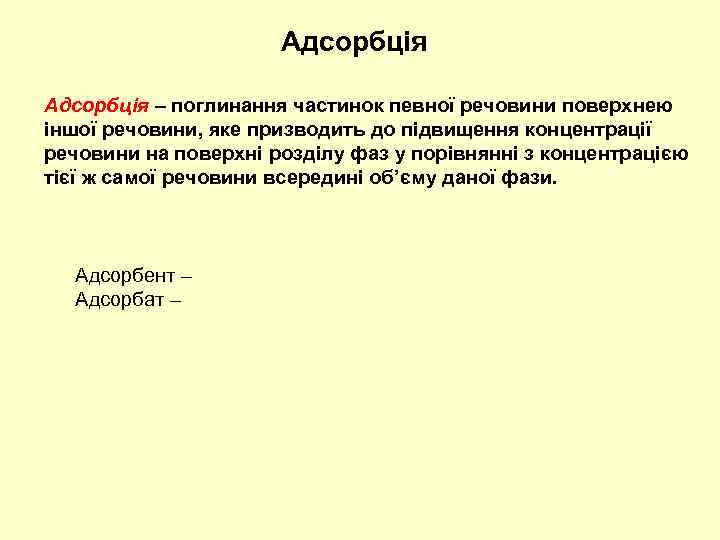 Адсорбція

Адсорбція – поглинання частинок певної речовини поверхнею іншої речовини, яке призводить до підвищення концентрації речовини на поверхні розділу фаз у порівнянні з концентрацією тієї ж самої речовини всередині об’єму даної фази.

Адсорбент –
Адсорбат –